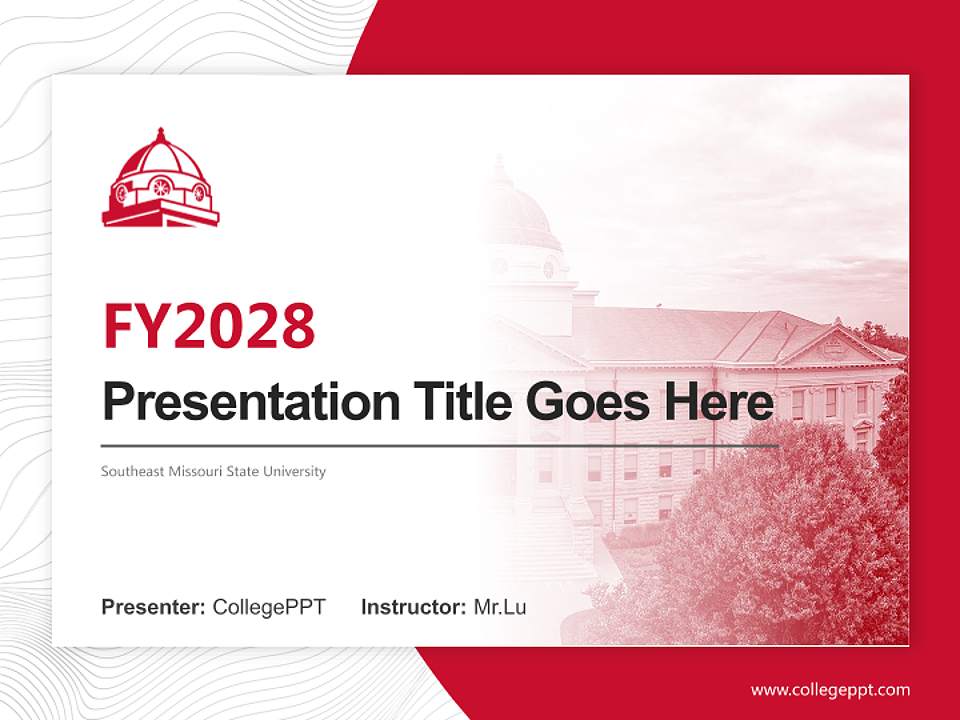 FY2028
Presentation Title Goes Here

Southeast Missouri State University

Presenter: CollegePPT Instructor: Mr.Lu

www.collegeppt.com